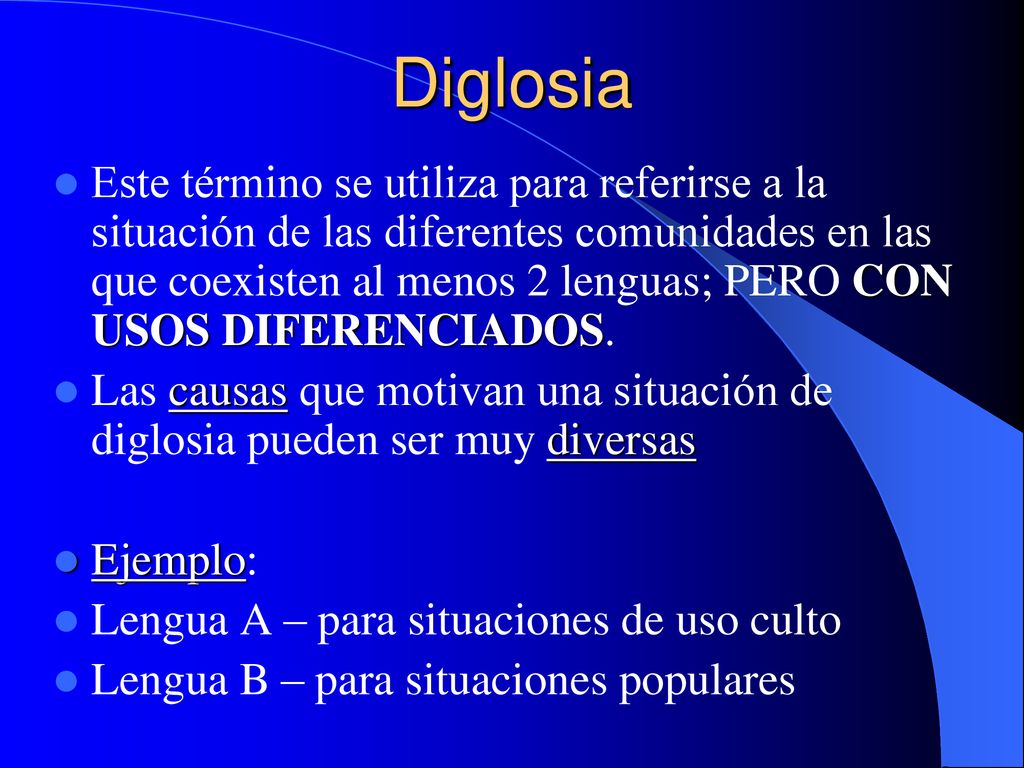 Diglosia

Este término se utiliza para referirse a la situación de las diferentes comunidades en las que coexisten al menos 2 lenguas; PERO CON USOS DIFERENCIADOS.

Las causas que motivan una situación de diglosia pueden ser muy diversas

Ejemplo:

Lengua A – para situaciones de uso culto

Lengua B – para situaciones populares